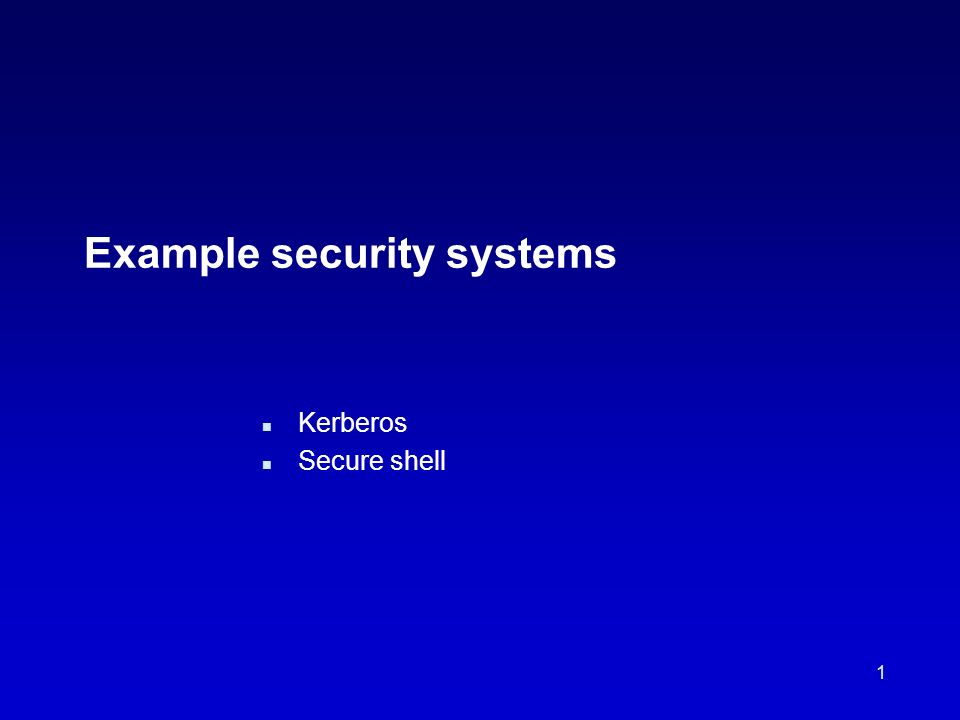 Example security systems

- Kerberos
- Secure shell

1